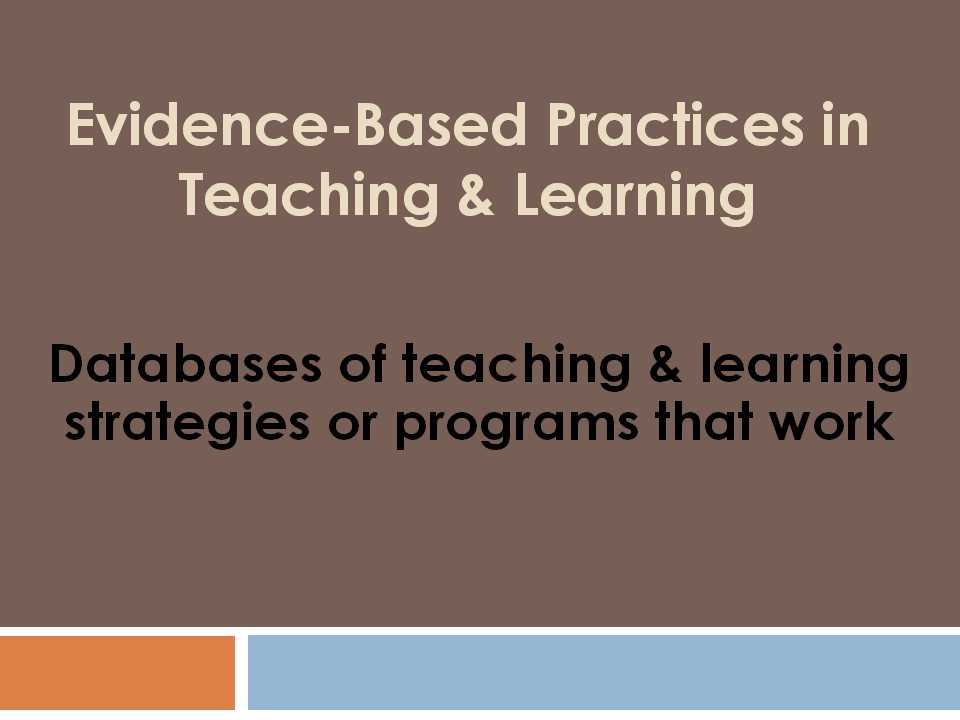 Evidence-Based Practices in Teaching & Learning

Databases of teaching & learning strategies or programs that work